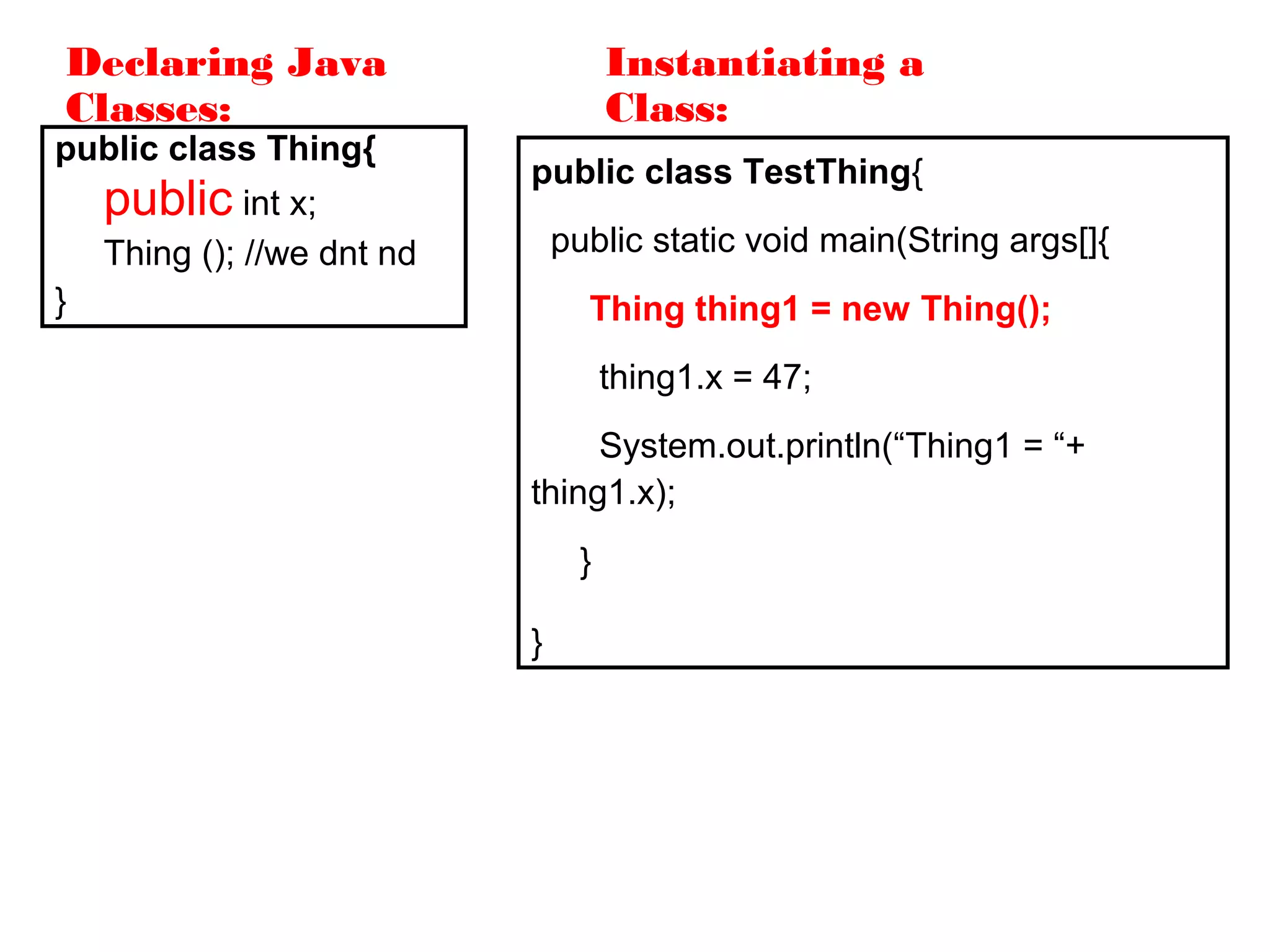 Declaring Java Classes:

public class Thing{
public int x;
Thing (); //we dnt nd
}

Instantiating a Class:

public class TestThing{

public static void main(String args[]{

Thing thing1 = new Thing();

thing1.x = 47;

System.out.println(“Thing1 = “+ thing1.x);

}

}